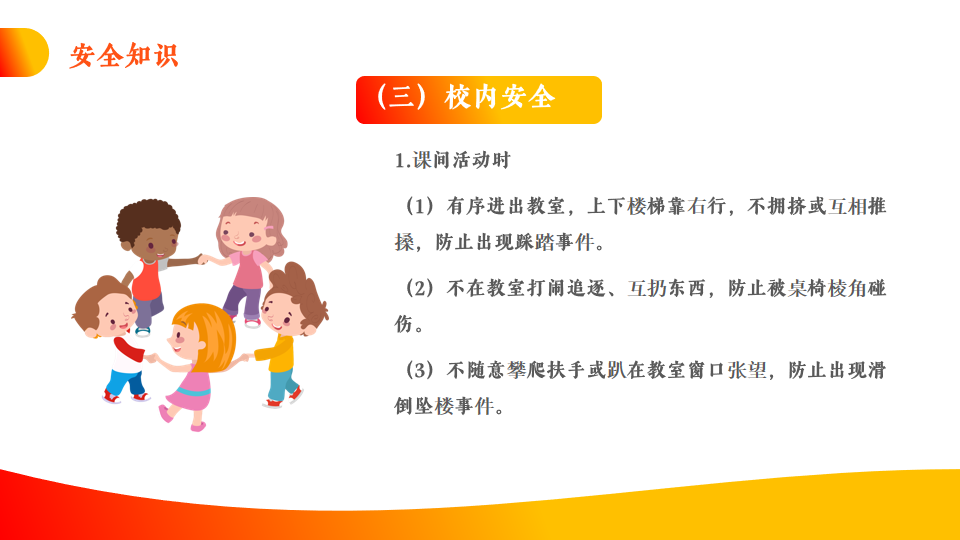 安全知识

（三）校内安全

1.课间活动时

（1）有序进出教室，上下楼梯靠右行，不拥挤或互相推搡，防止出现踩踏事件。

（2）不在教室打闹追逐、互扔东西，防止被桌椅棱角碰伤。

（3）不随意攀爬扶手或趴在教室窗口张望，防止出现滑倒坠楼事件。